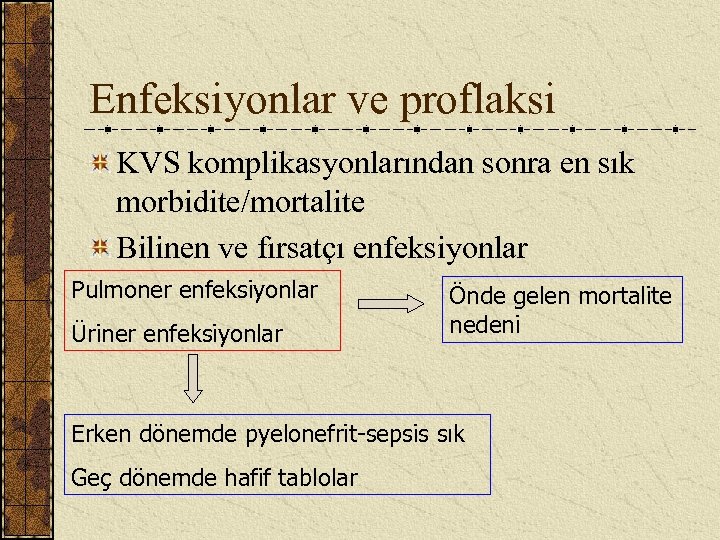 Enfeksiyonlar ve proflaksi

KVS komplikasyonlarından sonra en sık morbidite/mortalite

Bilinen ve fırsatçı enfeksiyonlar

Pulmoner enfeksiyonlar

Üriner enfeksiyonlar

Önde gelen mortalite nedeni

Erken dönemde pyelonefrit-sepsis sık

Geç dönemde hafif tablolar